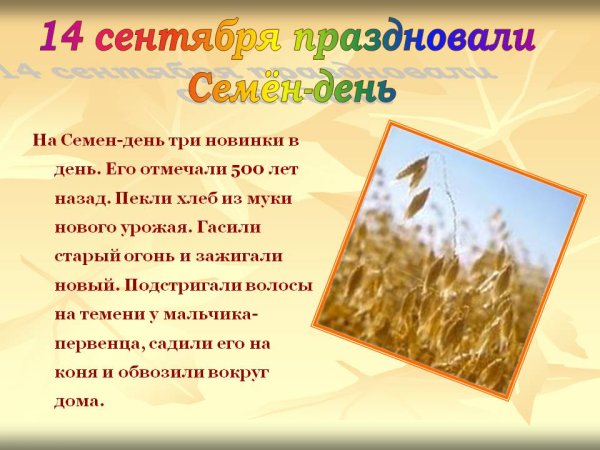 14 сентября праздновали
Семён-день

На Семен-день три новинки в день. Его отмечали 500 лет назад. Пекли хлеб из муки нового урожая. Гасили старый огонь и зажигали новый. Подстригали волосы на темени у мальчика-первенца, садили его на коня и обвозили вокруг дома.